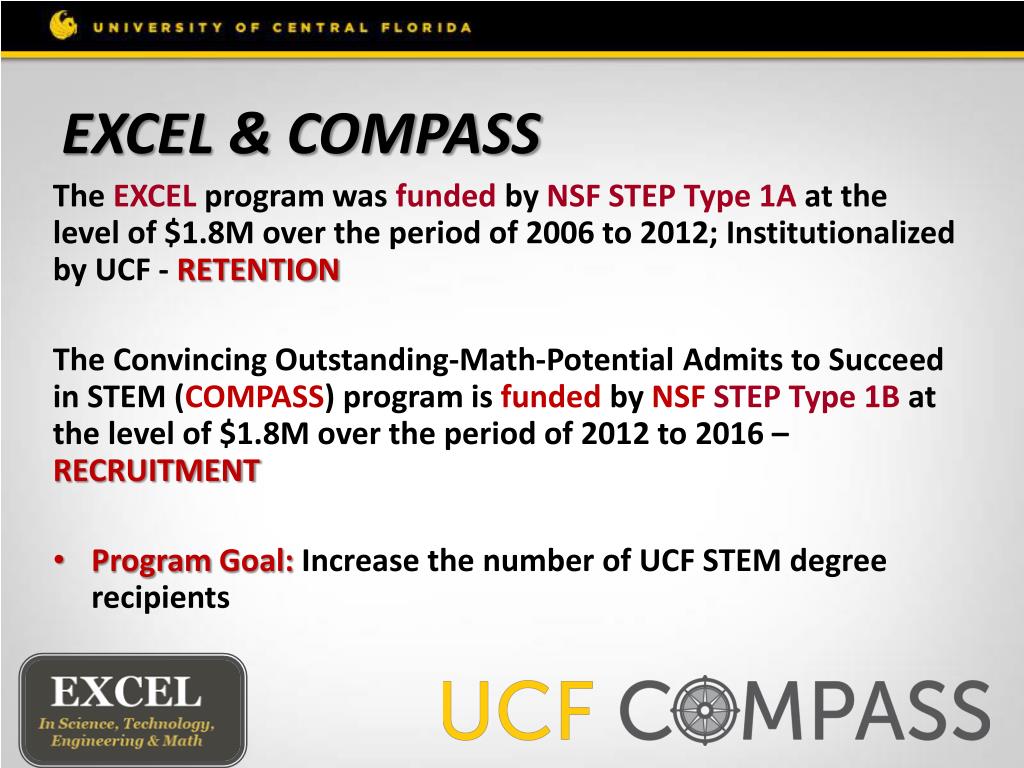 UNIVERSITY OF CENTRAL FLORIDA

EXCEL & COMPASS

The EXCEL program was funded by NSF STEP Type 1A at the level of $1.8M over the period of 2006 to 2012; Institutionalized by UCF - RETENTION

The Convincing Outstanding-Math-Potential Admits to Succeed in STEM (COMPASS) program is funded by NSF STEP Type 1B at the level of $1.8M over the period of 2012 to 2016 – RECRUITMENT

• Program Goal: Increase the number of UCF STEM degree recipients

EXCEL
In Science, Technology, Engineering & Math

UCF COMPASS